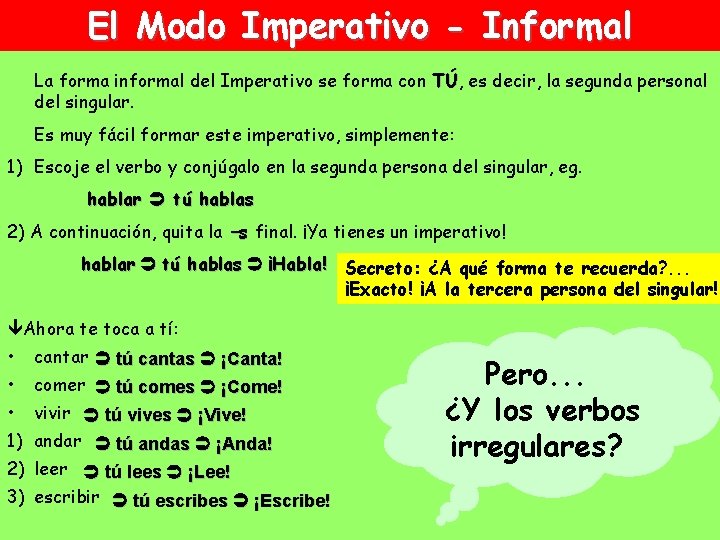 El Modo Imperativo - Informal

La forma informal del Imperativo se forma con TÚ, es decir, la segunda personal del singular.

Es muy fácil formar este imperativo, simplemente:

1) Escoje el verbo y conjúgalo en la segunda persona del singular, eg.

hablar ➲ tú hablas

2) A continuación, quita la –s final. ¡Ya tienes un imperativo!

hablar ➲ tú hablas ➲ ¡Habla!

Secreto: ¿A qué forma te recuerda?... ¡Exacto! ¡A la tercera persona del singular!

↓Ahora te toca a tí:

• cantar ➲ tú cantas ➲ ¡Canta!
• comer ➲ tú comes ➲ ¡Come!
• vivir ➲ tú vives ➲ ¡Vive!
1) andar ➲ tú andas ➲ ¡Anda!
2) leer ➲ tú lees ➲ ¡Lee!
3) escribir ➲ tú escribes ➲ ¡Escribe!

Pero... ¿Y los verbos irregulares?